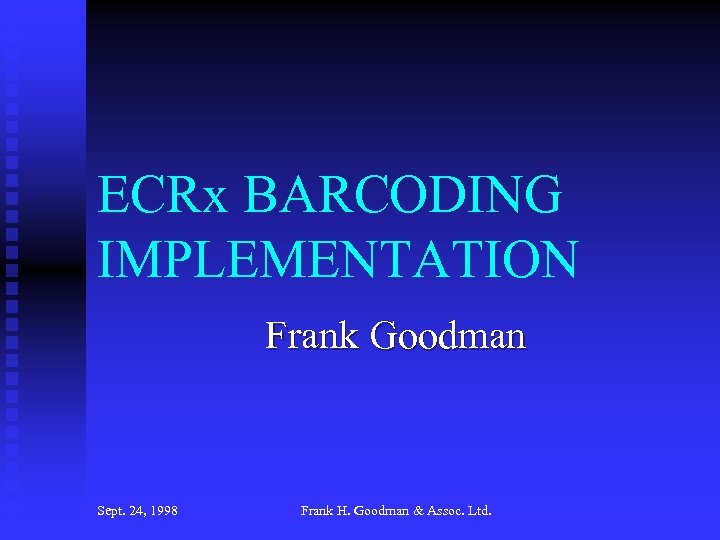 ECRx BARCODING IMPLEMENTATION

Frank Goodman

Sept. 24, 1998

Frank H. Goodman & Assoc. Ltd.